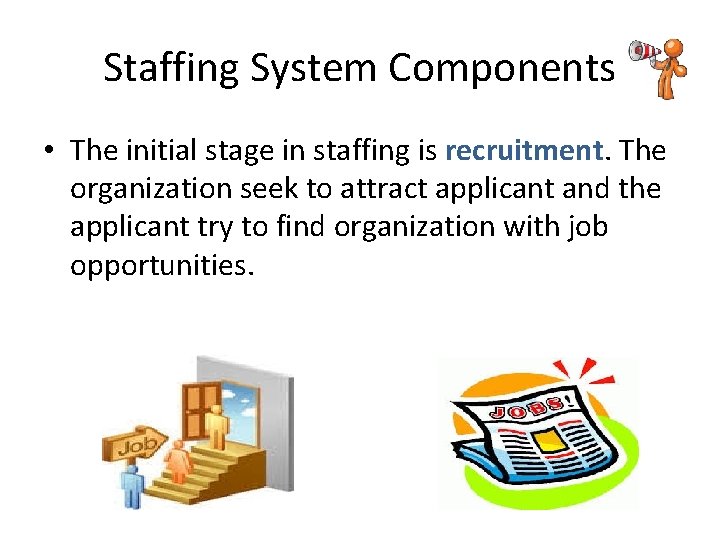 Staffing System Components

• The initial stage in staffing is recruitment. The organization seek to attract applicant and the applicant try to find organization with job opportunities.

Job

JOBS!